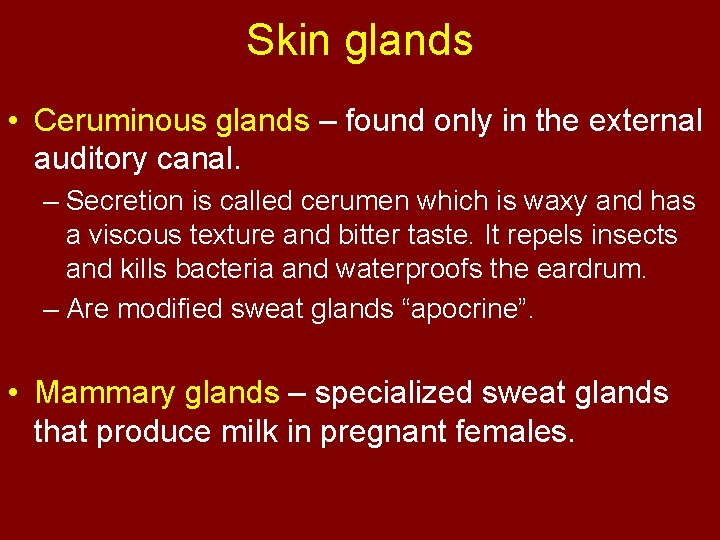 Skin glands

• Ceruminous glands – found only in the external auditory canal.

– Secretion is called cerumen which is waxy and has a viscous texture and bitter taste. It repels insects and kills bacteria and waterproofs the eardrum.

– Are modified sweat glands “apocrine”.

• Mammary glands – specialized sweat glands that produce milk in pregnant females.